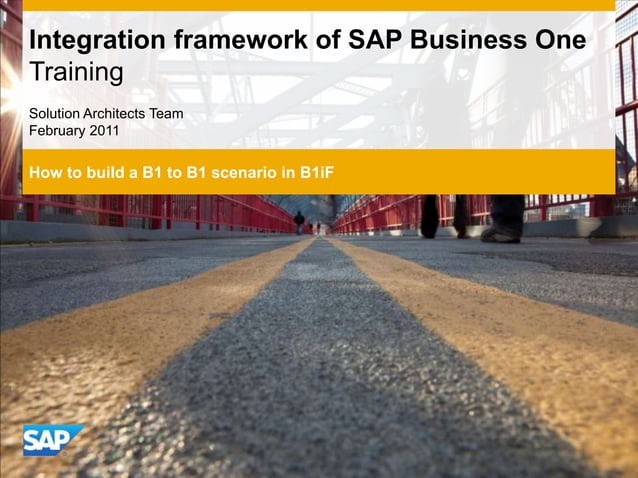 Integration framework of SAP Business One
Training

Solution Architects Team
February 2011

How to build a B1 to B1 scenario in B1iF

SAP